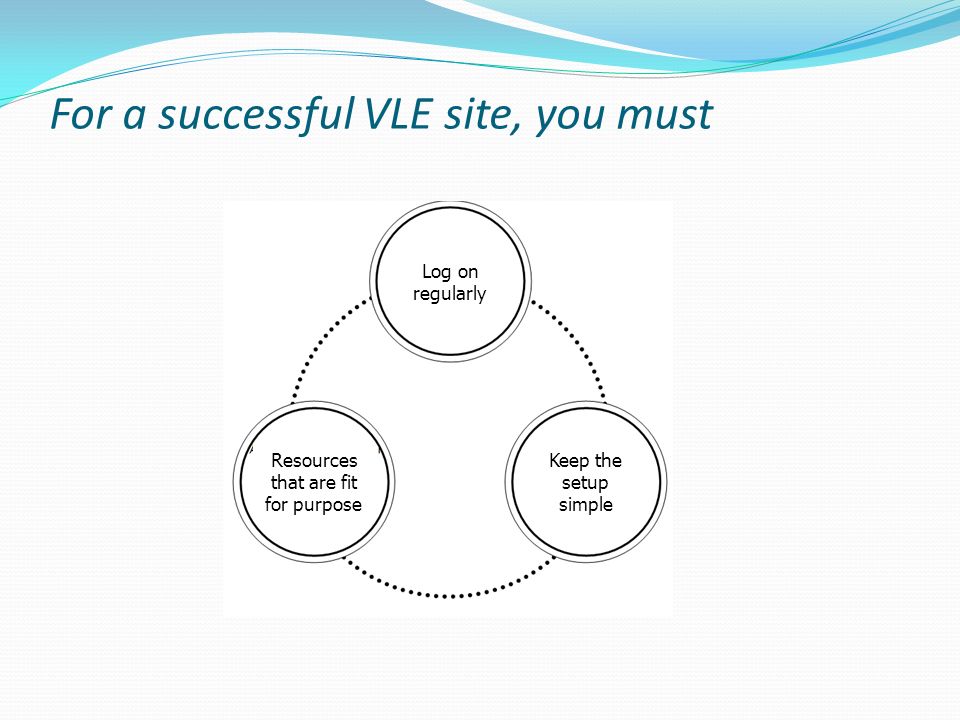 For a successful VLE site, you must

Log on regularly

Keep the setup simple

Resources that are fit for purpose